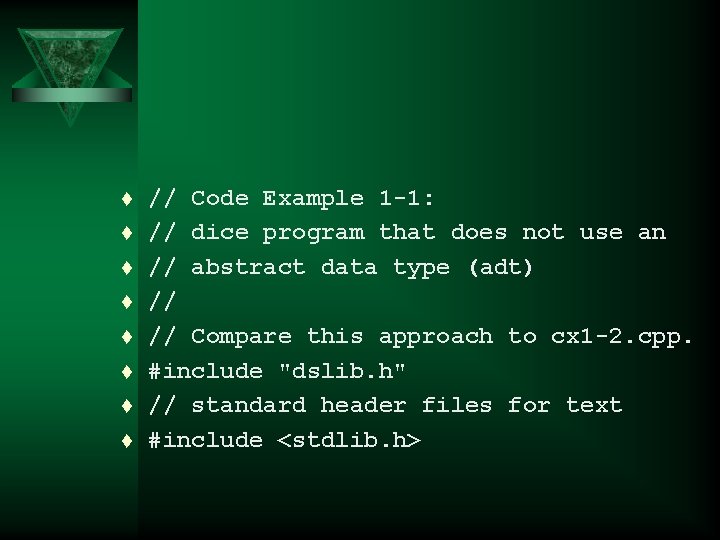 ♦ // Code Example 1-1:
♦ // dice program that does not use an
♦ // abstract data type (adt)
♦ //
♦ // Compare this approach to cx1-2.cpp.
♦ #include "dslib.h"
♦ // standard header files for text
♦ #include <stdlib.h>